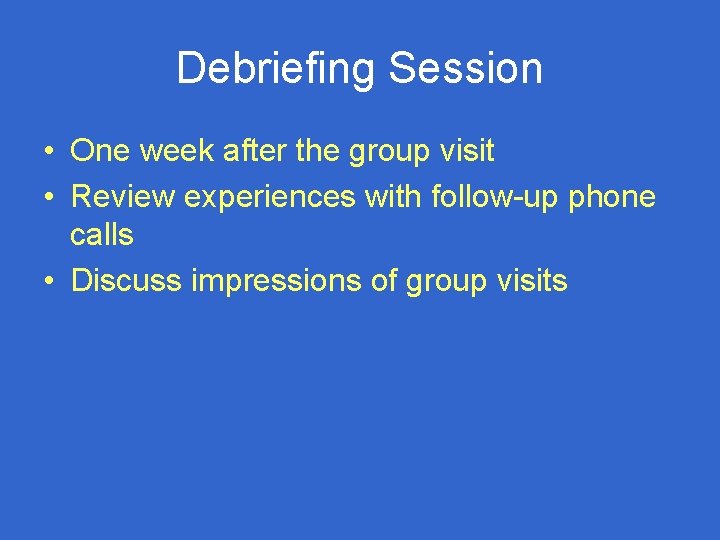 Debriefing Session

• One week after the group visit
• Review experiences with follow-up phone calls
• Discuss impressions of group visits